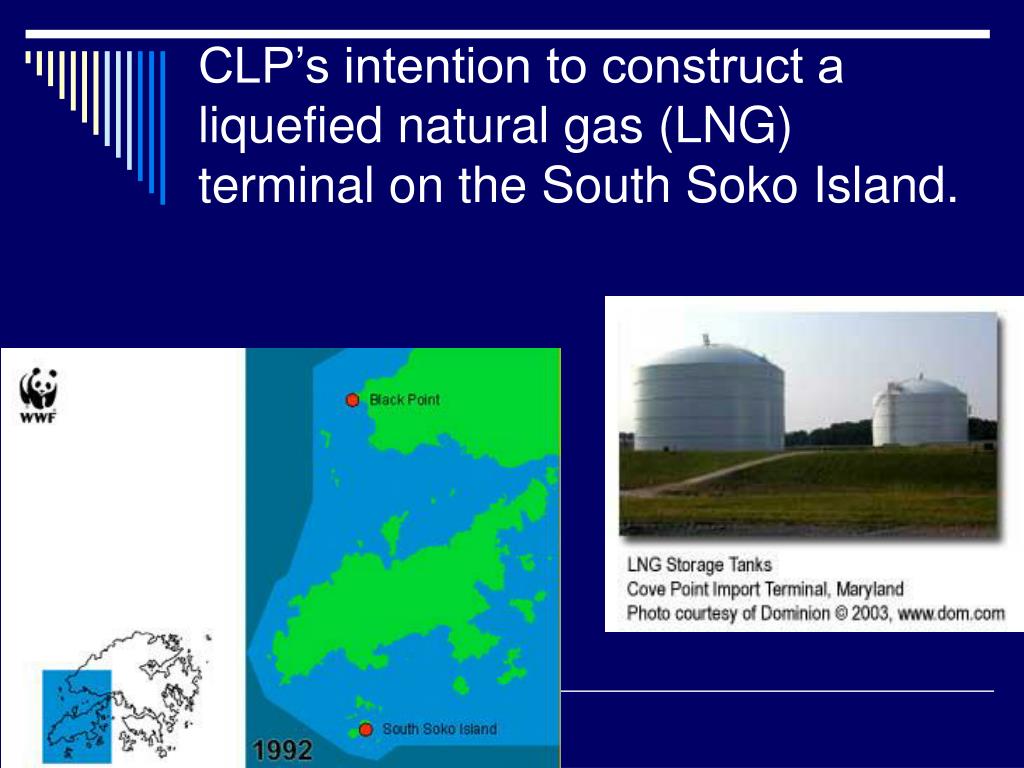 CLP's intention to construct a liquefied natural gas (LNG) terminal on the South Soko Island.

WWF

Black Point

South Soko Island

1992

LNG Storage Tanks
Cove Point Import Terminal, Maryland
Photo courtesy of Dominion © 2003, www.dom.com